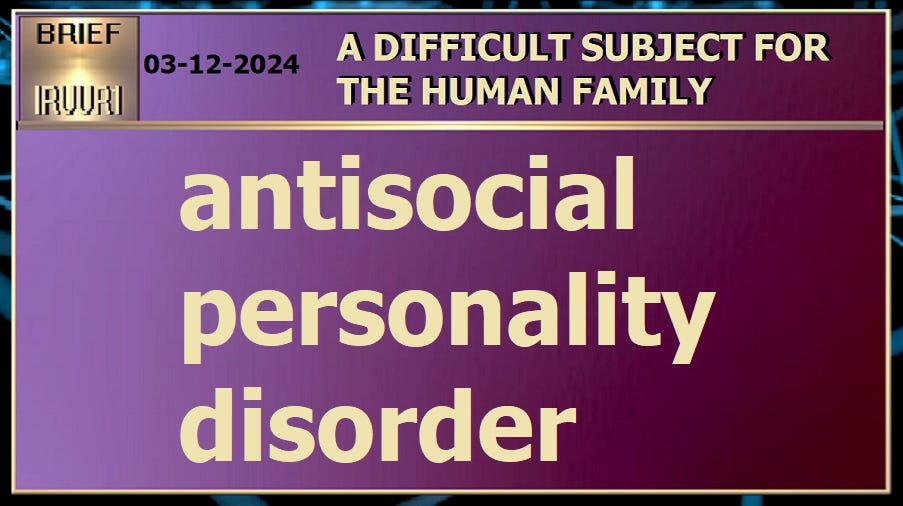 BRIEF

IRVVRI

03-12-2024

A DIFFICULT SUBJECT FOR THE HUMAN FAMILY

antisocial personality disorder